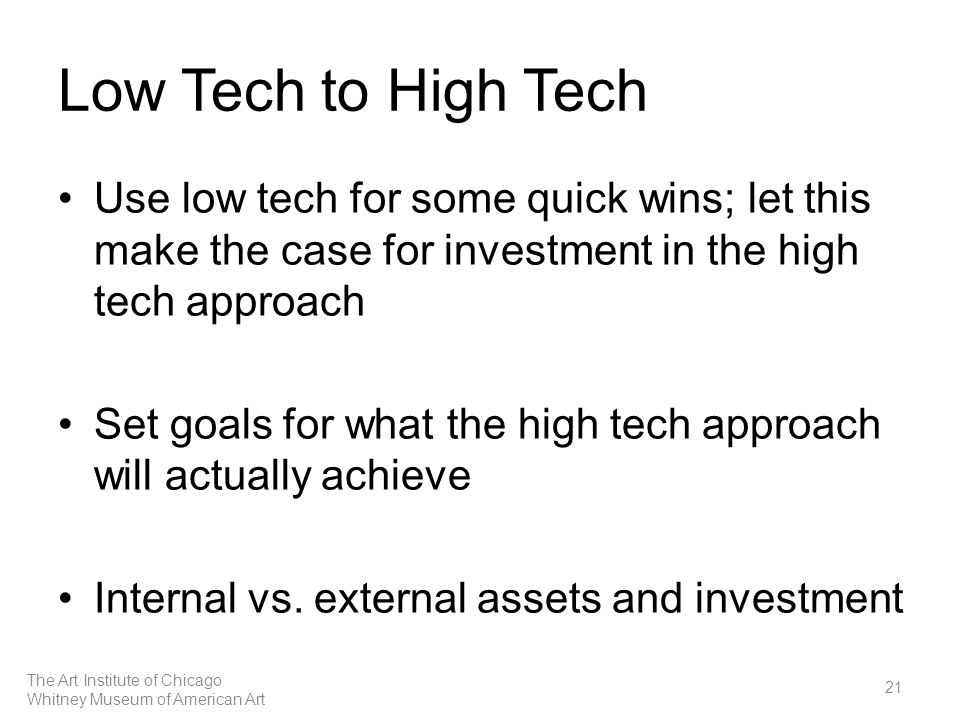 Low Tech to High Tech

• Use low tech for some quick wins; let this make the case for investment in the high tech approach

• Set goals for what the high tech approach will actually achieve

• Internal vs. external assets and investment

The Art Institute of Chicago
Whitney Museum of American Art

21